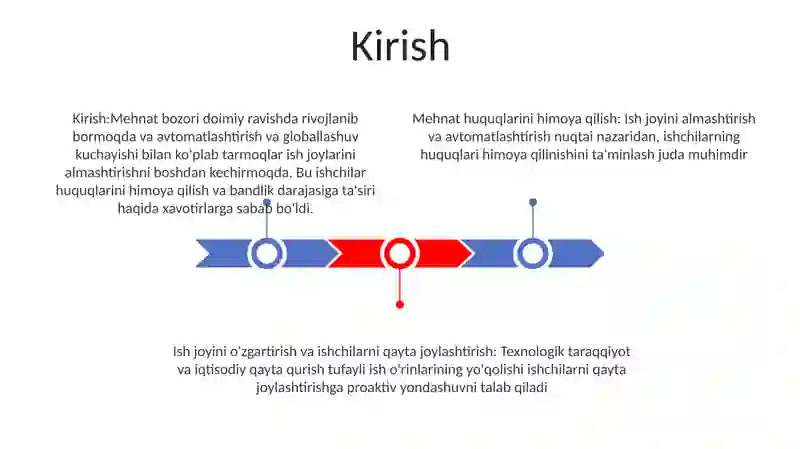 Kirish

Kirish:Mehnat bozori doimiy ravishda rivojlanib bormoqda va avtomatlashtirish va globallashuv kuchayishi bilan ko'plab tarmoqlar ish joylarini almashtirishni boshdan kechirmoqda. Bu ishchilar huquqlarini himoya qilish va bandlik darajasiga ta'siri haqida xavotirlarga sabab bo'ldi.

Mehnat huquqlarini himoya qilish: Ish joyini almashtirish va avtomatlashtirish nuqtai nazaridan, ishchilarning huquqlari himoya qilinishini ta'minlash juda muhimdir

Ish joyini o'zgartirish va ishchilarni qayta joylashtirish: Texnologik taraqqiyot va iqtisodiy qayta qurish tufayli ish o'rinlarining yo'qolishi ishchilarni qayta joylashtirishga proaktiv yondashuvni talab qiladi